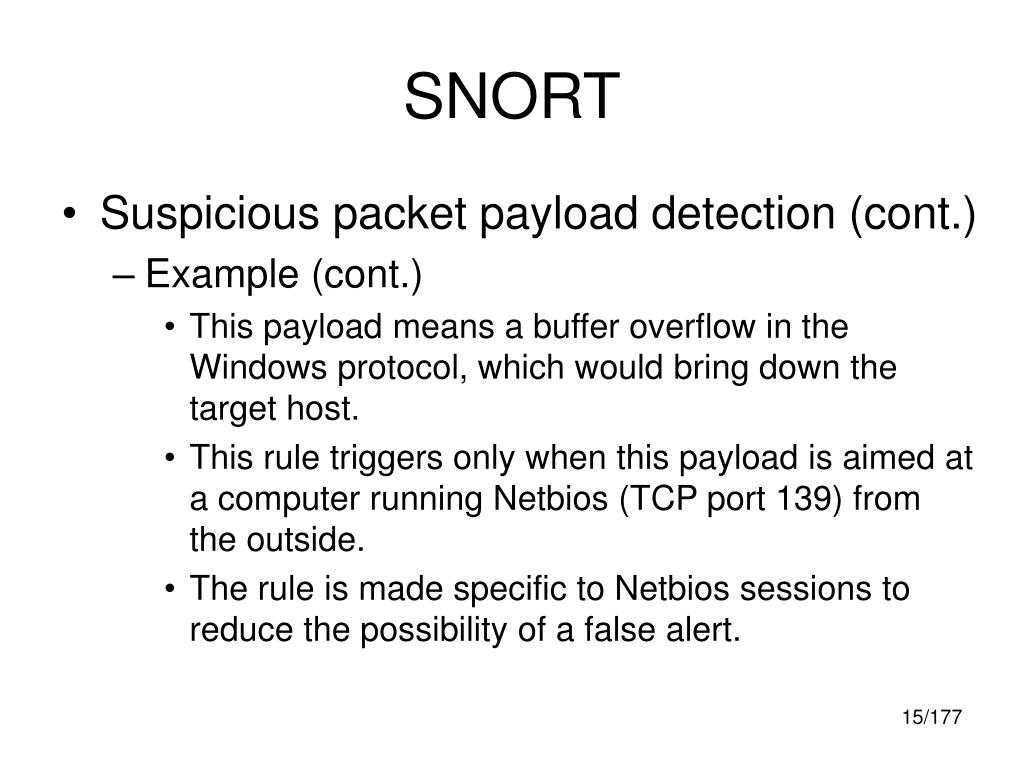 SNORT

• Suspicious packet payload detection (cont.)

– Example (cont.)

• This payload means a buffer overflow in the Windows protocol, which would bring down the target host.

• This rule triggers only when this payload is aimed at a computer running Netbios (TCP port 139) from the outside.

• The rule is made specific to Netbios sessions to reduce the possibility of a false alert.

15/177